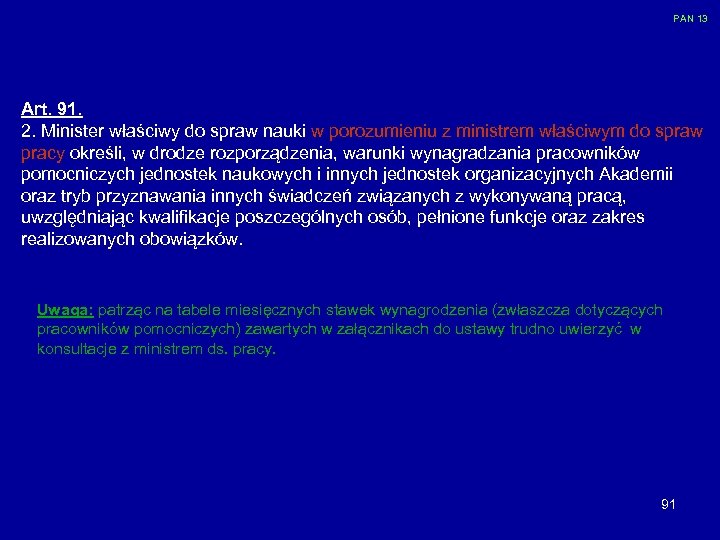 PAN 13

Art. 91.
2. Minister właściwy do spraw nauki w porozumieniu z ministrem właściwym do spraw pracy określi, w drodze rozporządzenia, warunki wynagradzania pracowników pomocniczych jednostek naukowych i innych jednostek organizacyjnych Akademii oraz tryb przyznawania innych świadczeń związanych z wykonywaną pracą, uwzględniając kwalifikacje poszczególnych osób, pełnione funkcje oraz zakres realizowanych obowiązków.

Uwaga: patrząc na tabele miesięcznych stawek wynagrodzenia (zwłaszcza dotyczących pracowników pomocniczych) zawartych w załącznikach do ustawy trudno uwierzyć w konsultacje z ministrem ds. pracy.

91